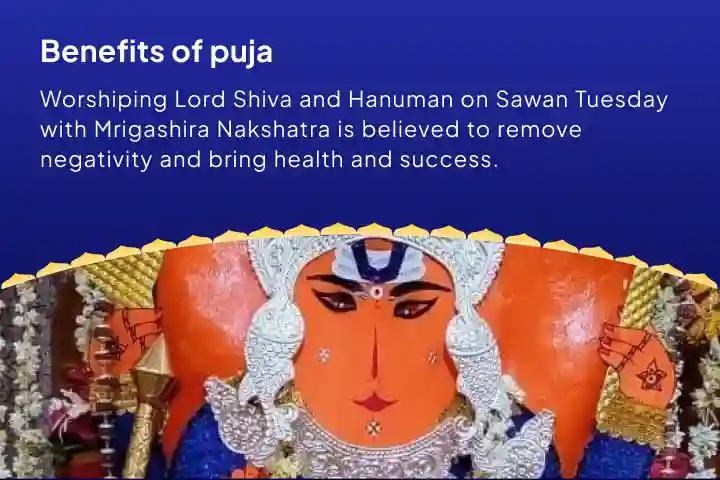 Benefits of puja

Worshiping Lord Shiva and Hanuman on Sawan Tuesday with Mrigashira Nakshatra is believed to remove negativity and bring health and success.